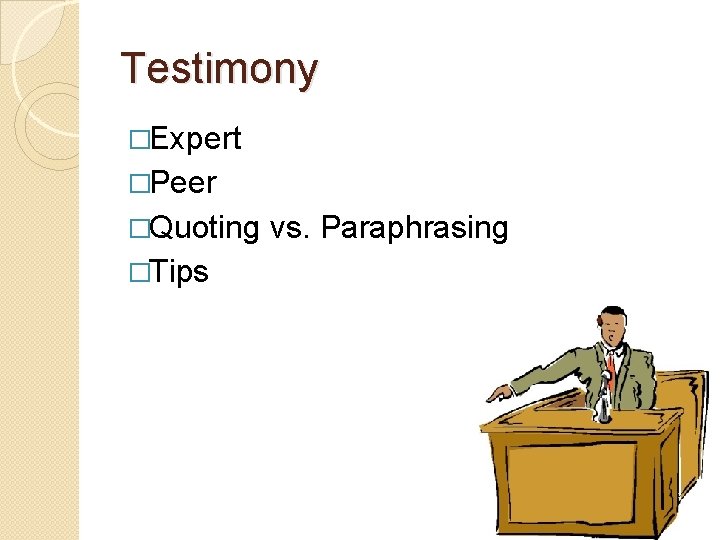 Testimony

□Expert
□Peer
□Quoting vs. Paraphrasing
□Tips